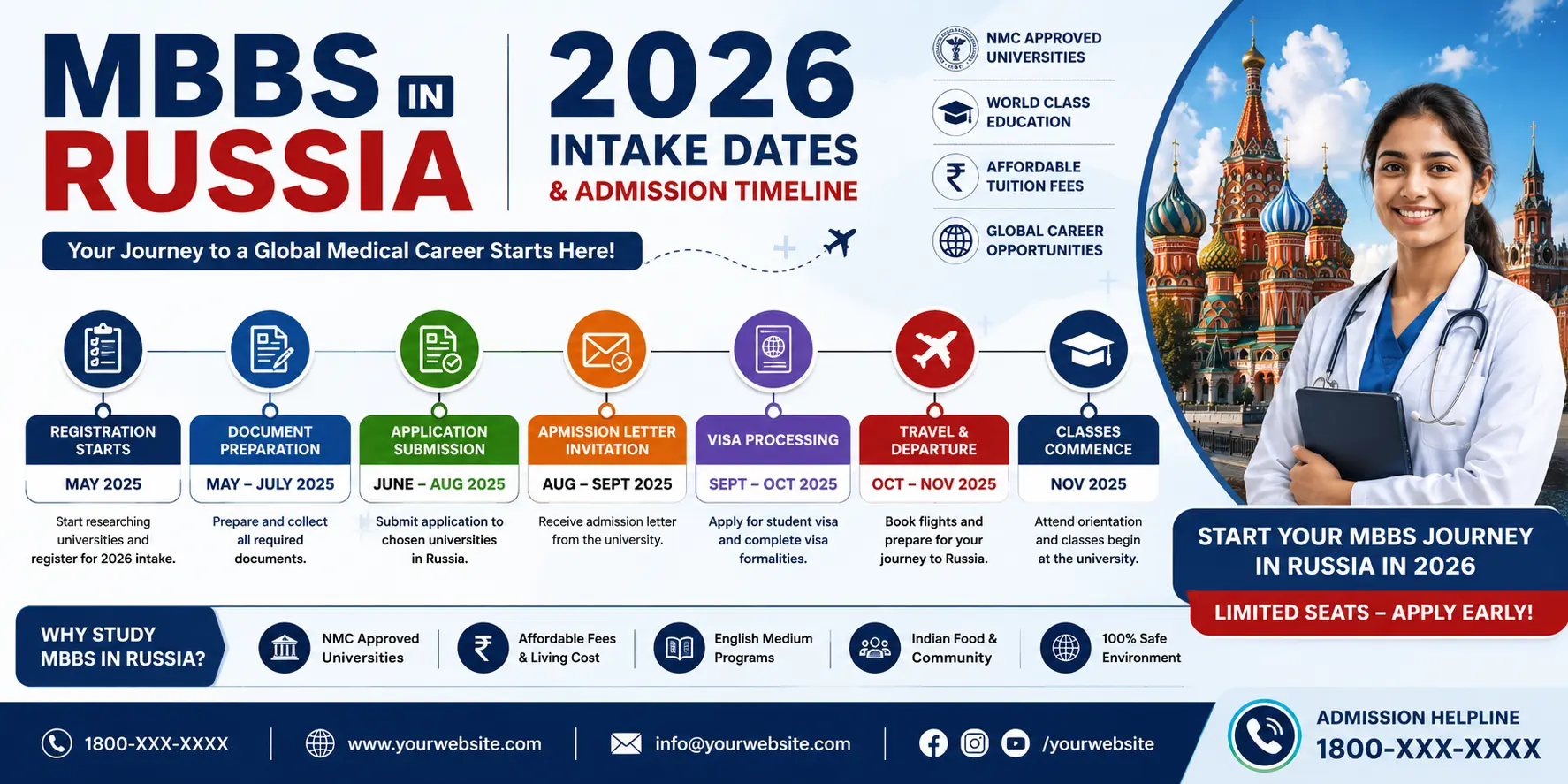 MBBS IN RUSSIA

2026
INTAKE DATES
& ADMISSION TIMELINE

Your Journey to a Global Medical Career Starts Here!

NMC APPROVED UNIVERSITIES

WORLD CLASS EDUCATION

AFFORDABLE TUITION FEES

GLOBAL CAREER OPPORTUNITIES

REGISTRATION STARTS
MAY 2025
Start researching universities and register for 2026 intake.

DOCUMENT PREPARATION
MAY – JULY 2025
Prepare and collect all required documents.

APPLICATION SUBMISSION
JUNE – AUG 2025
Submit application to chosen universities in Russia.

APMISSION LETTER INVITATION
AUG – SEPT 2025
Receive admission letter from the university.

VISA PROCESSING
SEPT – OCT 2025
Apply for student visa and complete visa formalities.

TRAVEL & DEPARTURE
OCT – NOV 2025
Book flights and prepare for your journey to Russia.

CLASSES COMMENCE
NOV 2025
Attend orientation and classes begin at the university.

START YOUR MBBS JOURNEY IN RUSSIA IN 2026

LIMITED SEATS – APPLY EARLY!

WHY STUDY MBBS IN RUSSIA?

NMC Approved Universities

Affordable Fees & Living Cost

English Medium Programs

Indian Food & Community

100% Safe Environment

1800-XXX-XXXX

www.yourwebsite.com

info@yourwebsite.com

/yourwebsite

ADMISSION HELPLINE
1800-XXX-XXXX